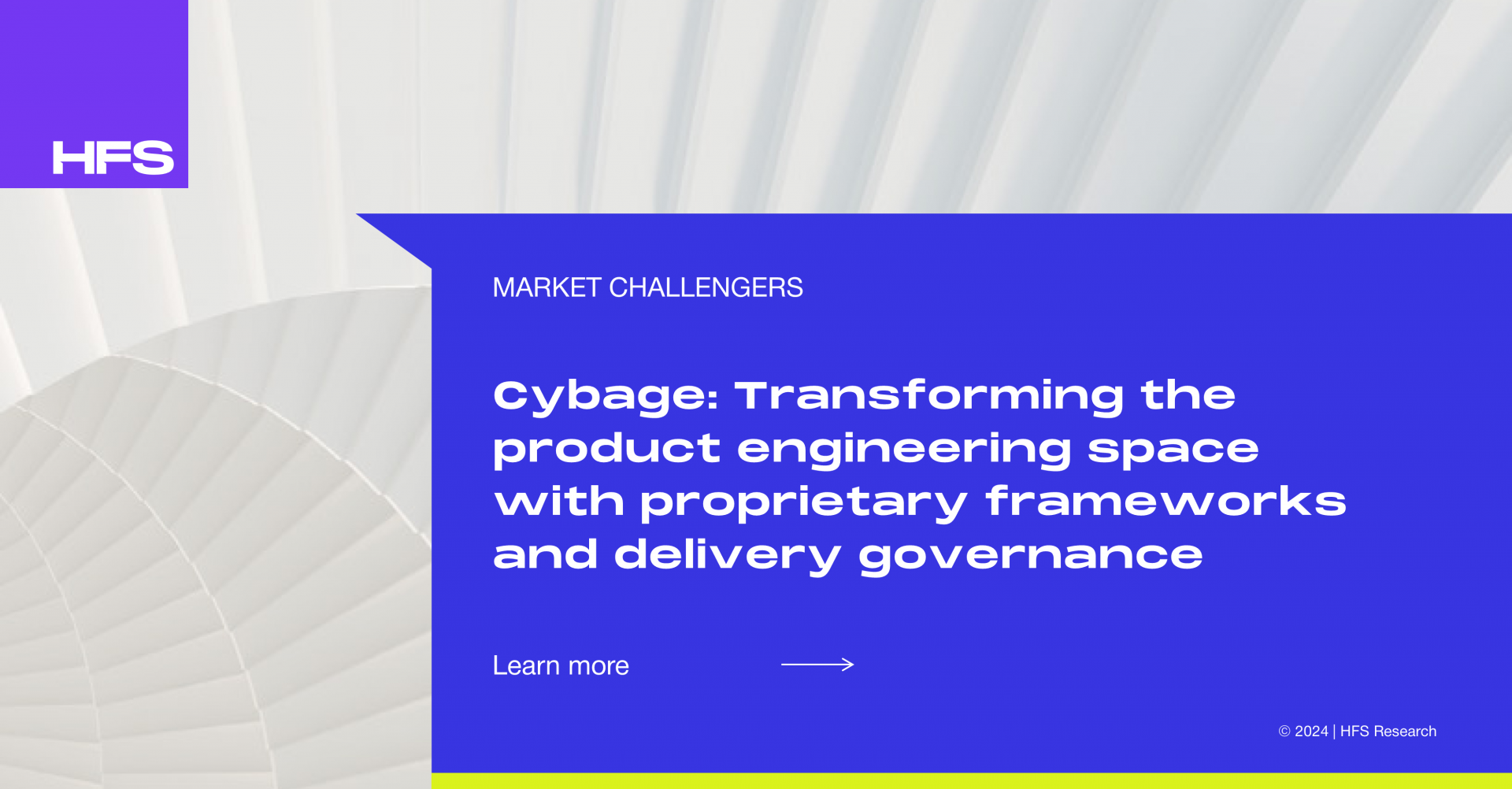 HFS

MARKET CHALLENGERS

Cybage: Transforming the product engineering space with proprietary frameworks and delivery governance

Learn more

© 2024 | HFS Research